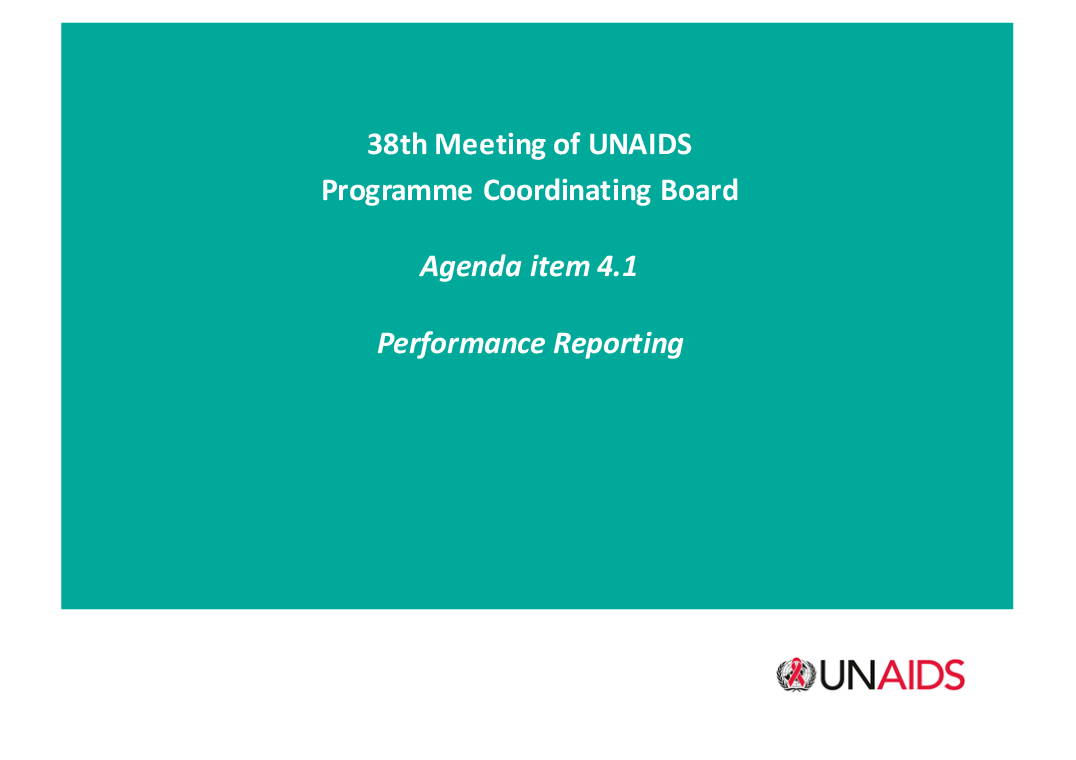 38th Meeting of UNAIDS
Programme Coordinating Board

Agenda item 4.1

Performance Reporting

UNAIDS